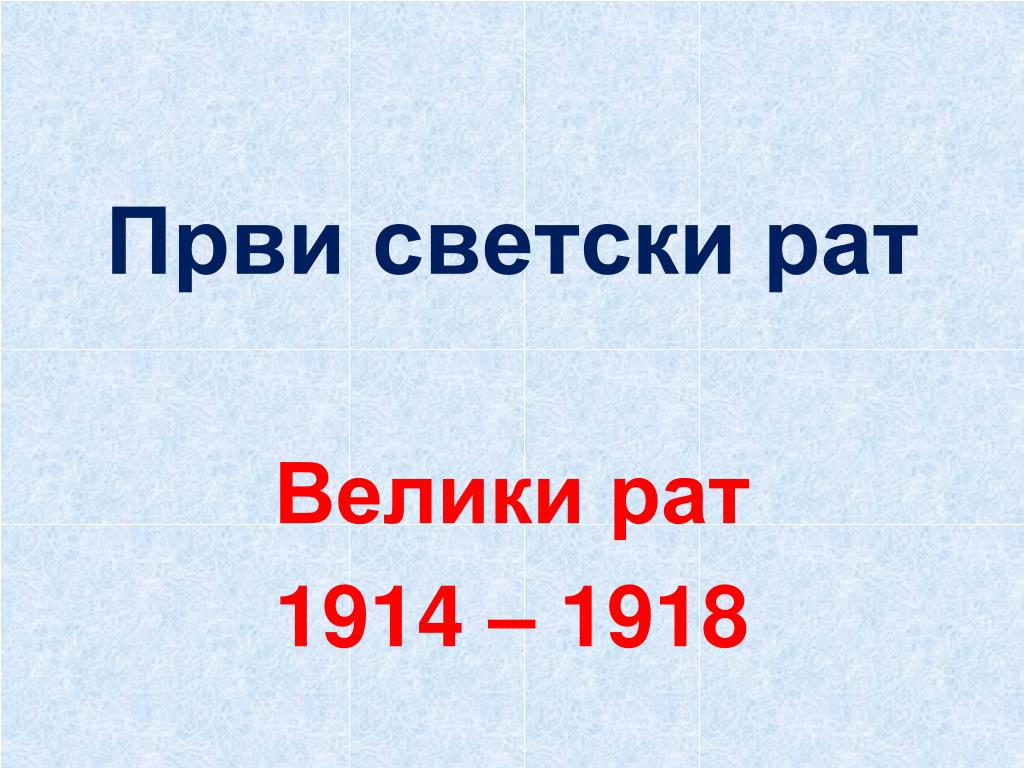 Први светски рат

Велики рат
1914 – 1918